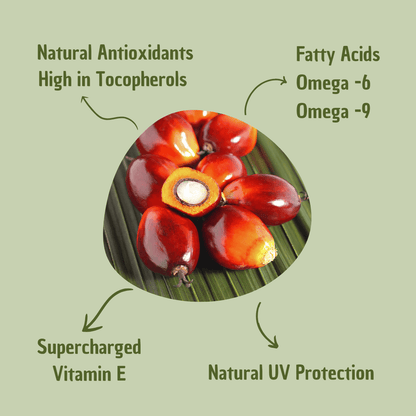 Natural Antioxidants
High in Tocopherols

Fatty Acids
Omega -6
Omega -9

Supercharged
Vitamin E

Natural UV Protection